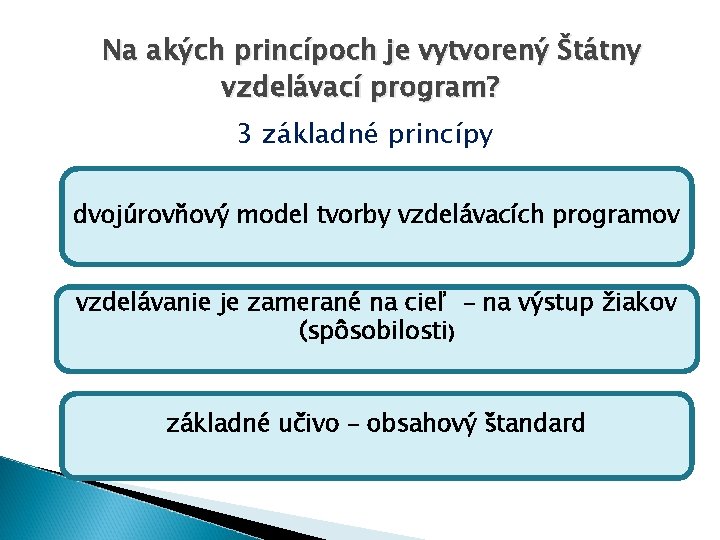 Na akých princípoch je vytvorený Štátny vzdelávací program?

3 základné princípy

dvojúrovňový model tvorby vzdelávacích programov

vzdelávanie je zamerané na cieľ – na výstup žiakov (spôsobilosti)

základné učivo – obsahový štandard